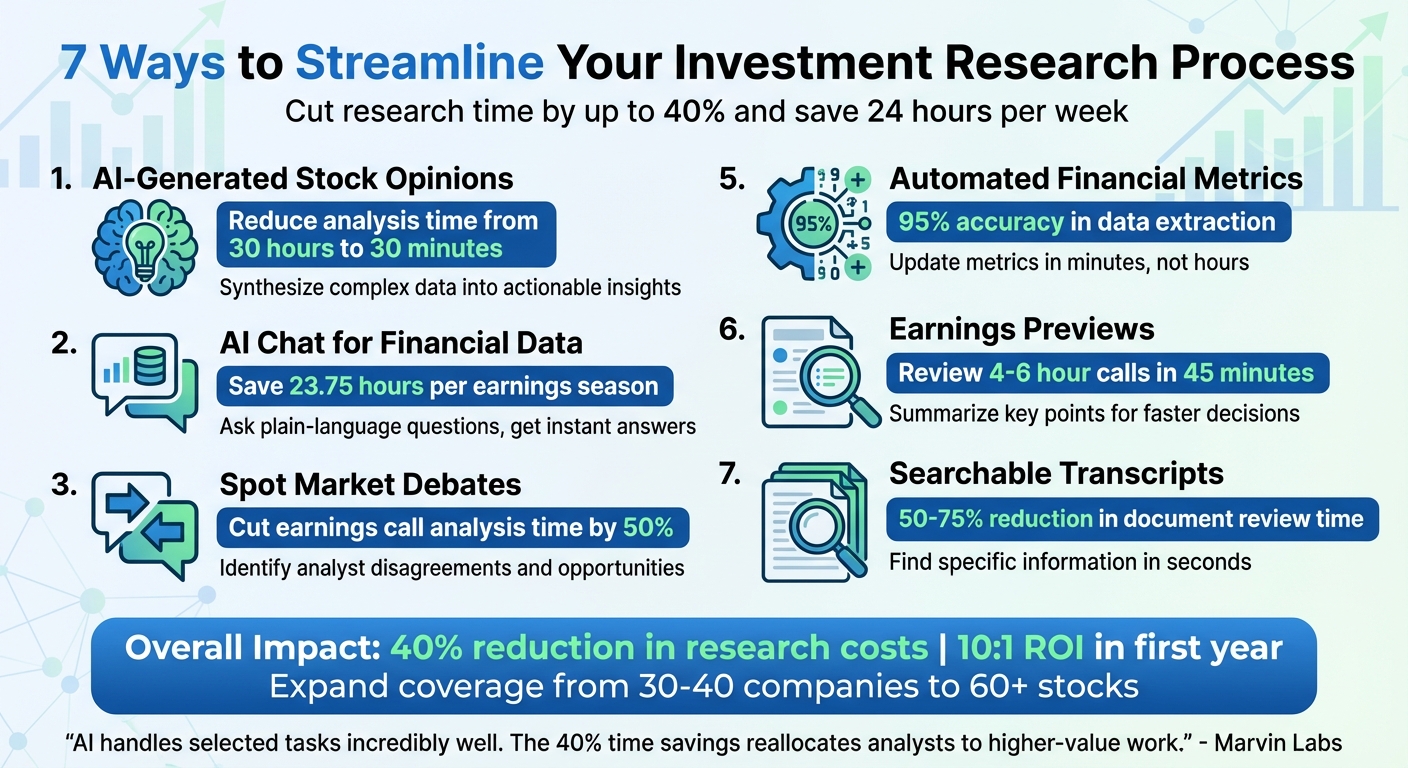 7 Ways to Streamline Your Investment Research Process

Cut research time by up to 40% and save 24 hours per week

1. AI-Generated Stock Opinions

Reduce analysis time from 30 hours to 30 minutes

Synthesize complex data into actionable insights

2. AI Chat for Financial Data

Save 23.75 hours per earnings season

Ask plain-language questions, get instant answers

3. Spot Market Debates

Cut earnings call analysis time by 50%

Identify analyst disagreements and opportunities

5. Automated Financial Metrics

95%

95% accuracy in data extraction

Update metrics in minutes, not hours

6. Earnings Previews

Review 4-6 hour calls in 45 minutes

Summarize key points for faster decisions

7. Searchable Transcripts

50-75% reduction in document review time

Find specific information in seconds

Overall Impact: 40% reduction in research costs | 10:1 ROI in first year

Expand coverage from 30-40 companies to 60+ stocks

"AI handles selected tasks incredibly well. The 40% time savings reallocates analysts to higher-value work." - Marvin Labs